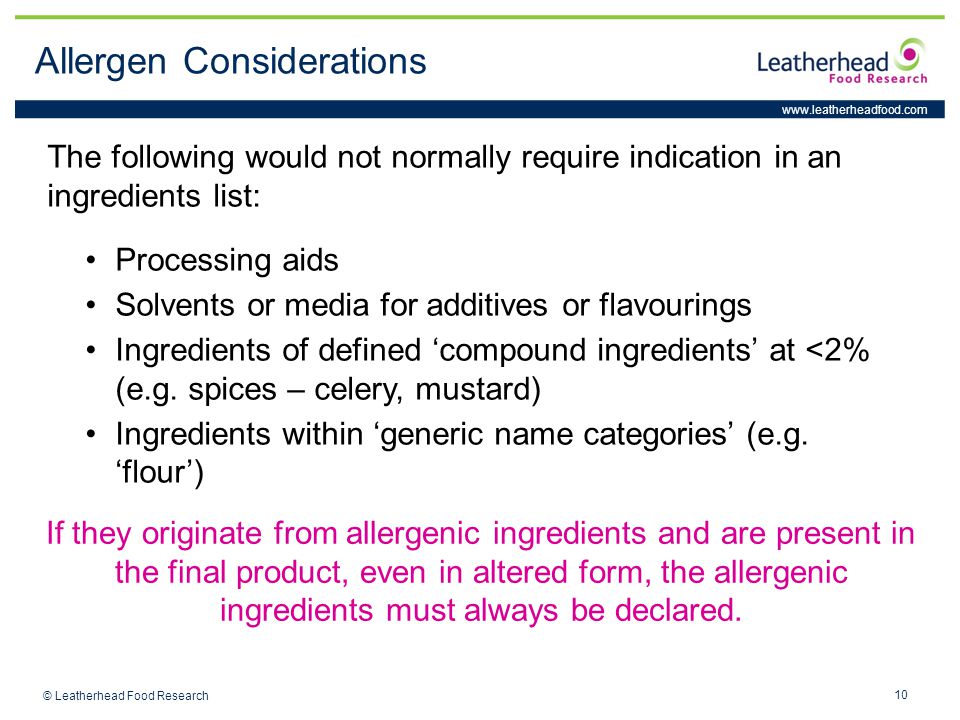 Allergen Considerations

Leatherhead Food Research

www.leatherheadfood.com

The following would not normally require indication in an ingredients list:

• Processing aids
• Solvents or media for additives or flavourings
• Ingredients of defined ‘compound ingredients’ at <2% (e.g. spices – celery, mustard)
• Ingredients within ‘generic name categories’ (e.g. ‘flour’)

If they originate from allergenic ingredients and are present in the final product, even in altered form, the allergenic ingredients must always be declared.

© Leatherhead Food Research

10